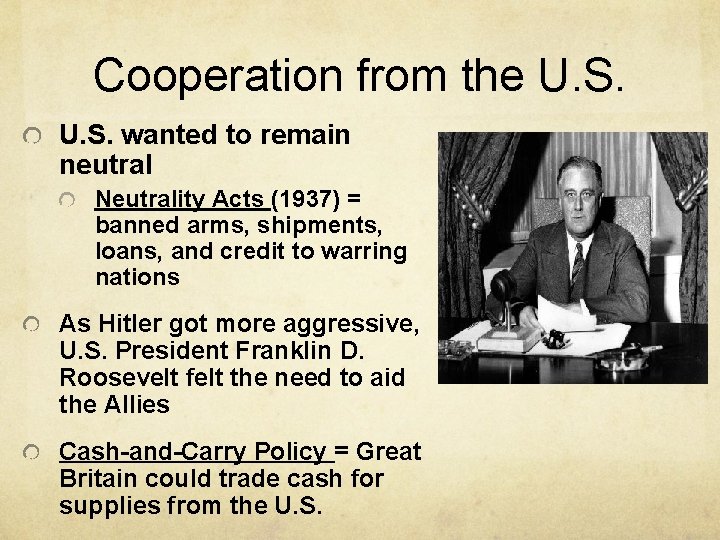 Cooperation from the U.S.

U.S. wanted to remain neutral

Neutrality Acts (1937) = banned arms, shipments, loans, and credit to warring nations

As Hitler got more aggressive, U.S. President Franklin D. Roosevelt felt the need to aid the Allies

Cash-and-Carry Policy = Great Britain could trade cash for supplies from the U.S.